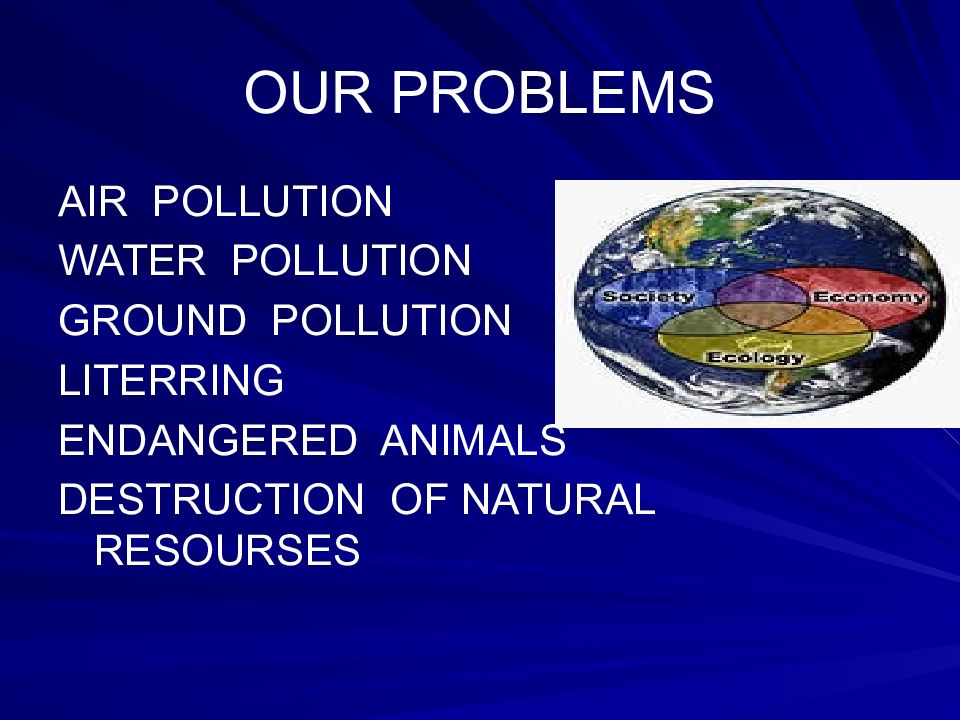 OUR PROBLEMS

AIR POLLUTION
WATER POLLUTION
GROUND POLLUTION
LITERRING
ENDANGERED ANIMALS
DESTRUCTION OF NATURAL RESOURSES

Society
Economy
Ecology